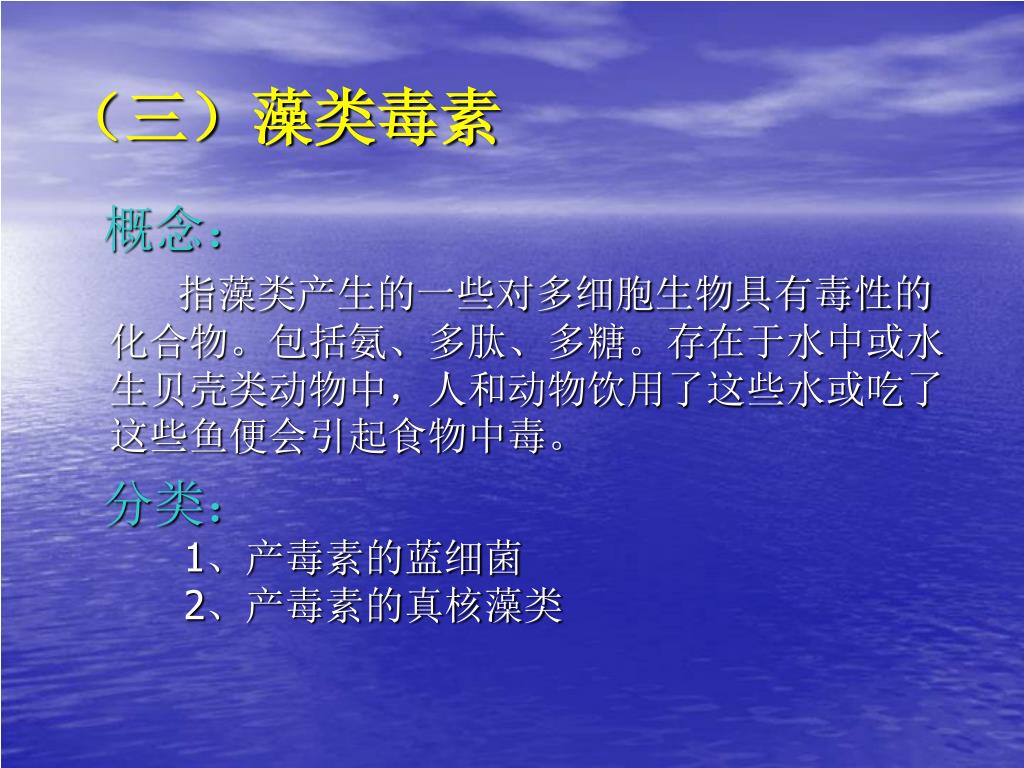 （三）藻类毒素

概念：

指藻类产生的一些对多细胞生物具有毒性的化合物。包括氨、多肽、多糖。存在于水中或水生贝壳类动物中，人和动物饮用了这些水或吃了这些鱼便会引起食物中毒。

分类：

1、产毒素的蓝细菌
2、产毒素的真核藻类